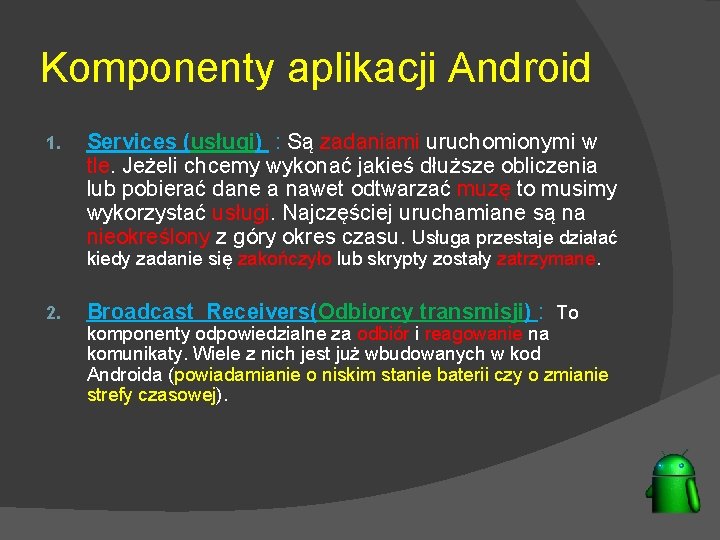 Komponenty aplikacji Android

1. Services (usługi) : Są zadaniami uruchomionymi w tle. Jeżeli chcemy wykonać jakieś dłuższe obliczenia lub pobierać dane a nawet odtwarzać muzę to musimy wykorzystać usługi. Najczęściej uruchamiane są na nieokreślony z góry okres czasu. Usługa przestaje działać kiedy zadanie się zakończyło lub skrypty zostały zatrzymane.

2. Broadcast Receivers(Odbiorcy transmisji) : To komponenty odpowiedzialne za odbiór i reagowanie na komunikaty. Wiele z nich jest już wbudowanych w kod Androida (powiadamianie o niskim stanie baterii czy o zmianie strefy czasowej).